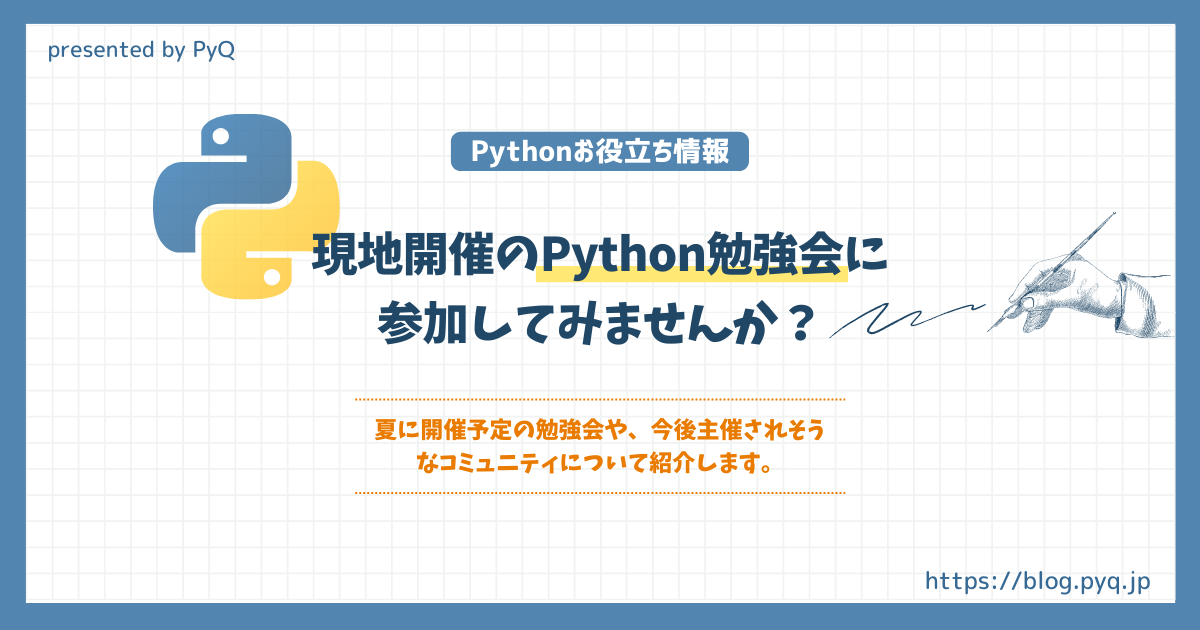 presented by PyQ

Pythonお役立ち情報

現地開催のPython勉強会に参加してみませんか？

夏に開催予定の勉強会や、今後主催されそうなコミュニティについて紹介します。

https://blog.pyq.jp